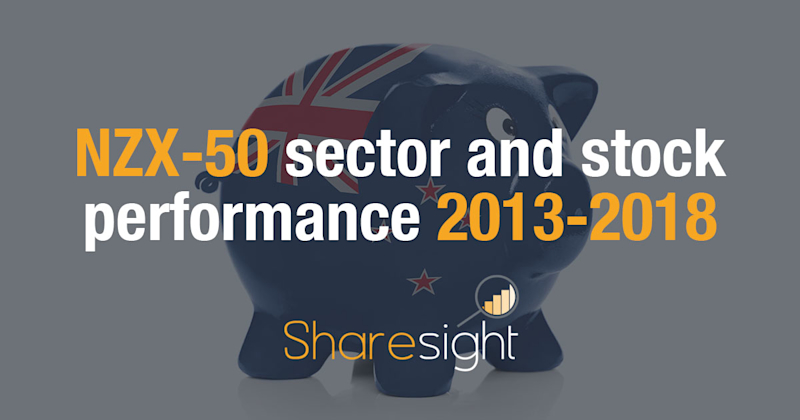 NZX-50 sector and stock performance 2013-2018

Sharesight